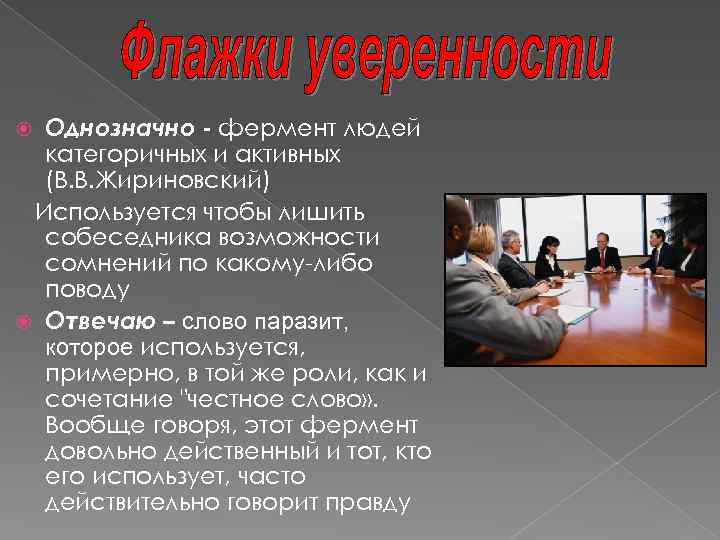 Флажки уверенности

Однозначно - фермент людей категоричных и активных (В.В.Жириновский)

Используется чтобы лишить собеседника возможности сомнений по какому-либо поводу

Отвечаю – слово паразит, которое используется, примерно, в той же роли, как и сочетание "честное слово». Вообще говоря, этот фермент довольно действенный и тот, кто его использует, часто действительно говорит правду